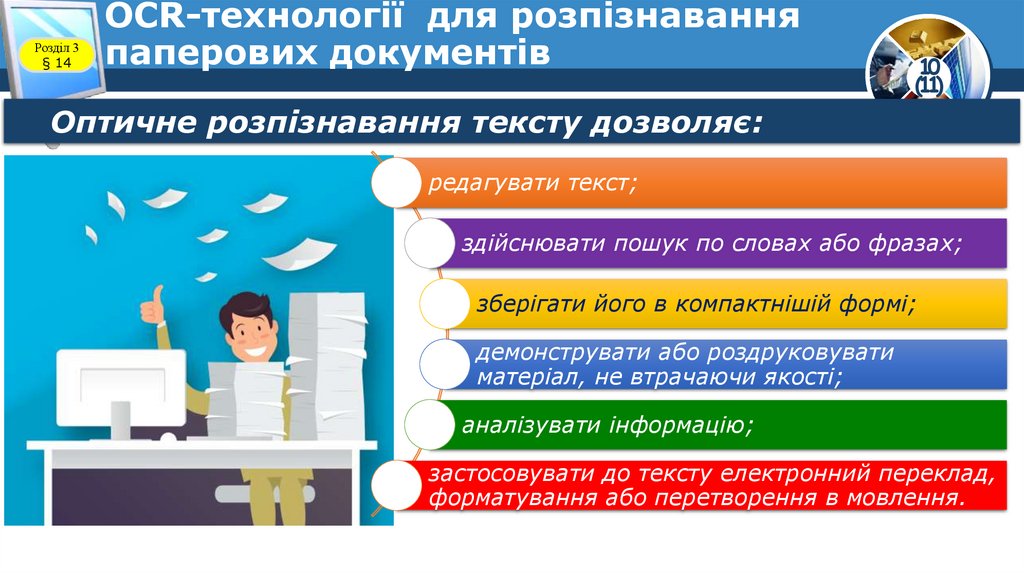 Розділ 3
§ 14

OCR-технології для розпізнавання паперових документів

10
(11)

Оптичне розпізнавання тексту дозволяє:

редагувати текст;

здійснювати пошук по словах або фразах;

зберігати його в компактнішій формі;

демонструвати або роздруковувати матеріал, не втрачаючи якості;

аналізувати інформацію;

застосовувати до тексту електронний переклад, форматування або перетворення в мовлення.